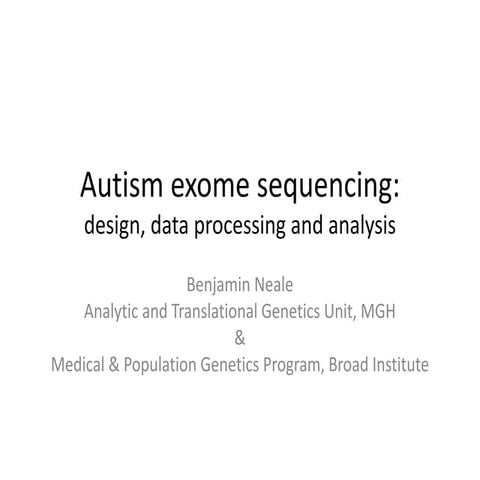 Autism exome sequencing:
design, data processing and analysis

Benjamin Neale
Analytic and Translational Genetics Unit, MGH
&
Medical & Population Genetics Program, Broad Institute